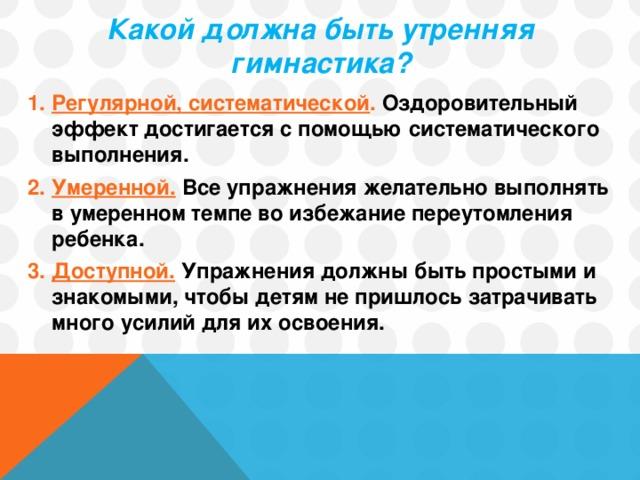 Какой должна быть утренняя гимнастика?

1. Регулярной, систематической. Оздоровительный эффект достигается с помощью систематического выполнения.

2. Умеренной. Все упражнения желательно выполнять в умеренном темпе во избежание переутомления ребенка.

3. Доступной. Упражнения должны быть простыми и знакомыми, чтобы детям не пришлось затрачивать много усилий для их освоения.